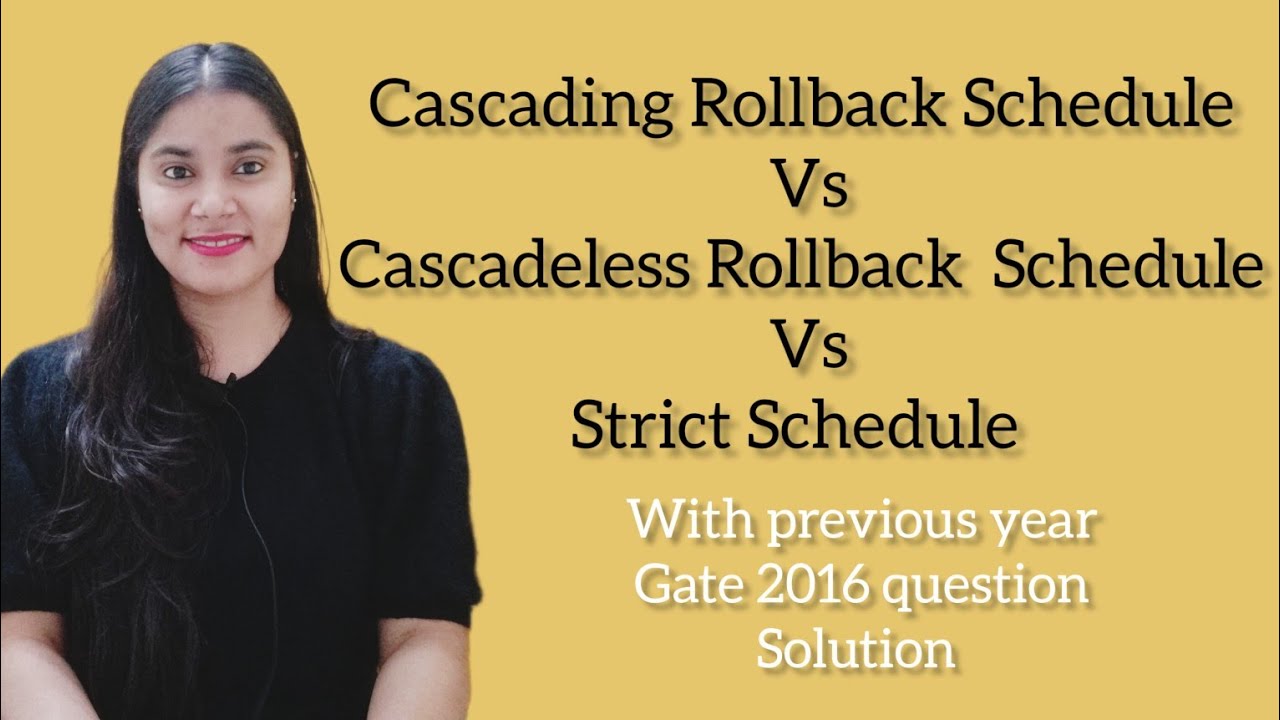 Cascading Rollback Schedule
Vs
Cascadeless Rollback Schedule
Vs
Strict Schedule

With previous year Gate 2016 question Solution